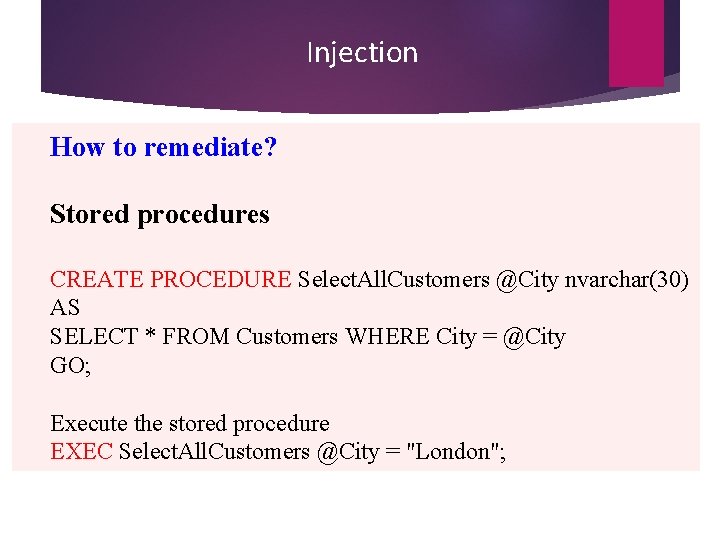 Injection

How to remediate?

Stored procedures

CREATE PROCEDURE SelectAllCustomers @City nvarchar(30)
AS
SELECT * FROM Customers WHERE City = @City
GO;

Execute the stored procedure
EXEC SelectAllCustomers @City = "London";